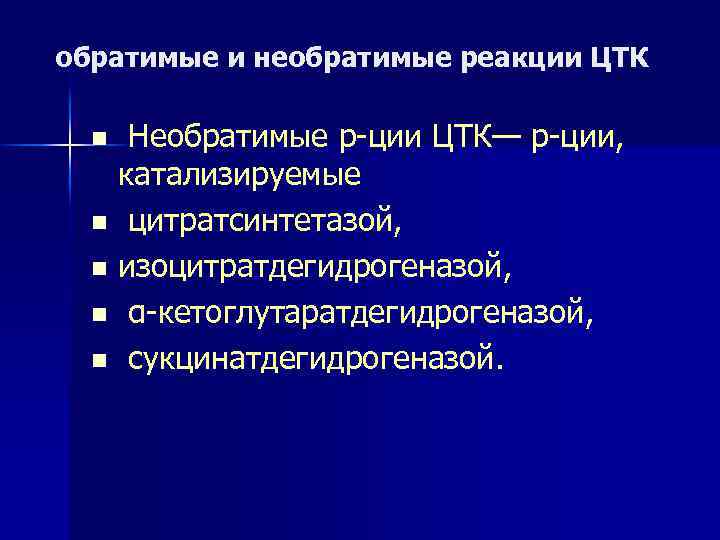 обратимые и необратимые реакции ЦТК

- Необратимые р-ции ЦТК— р-ции, катализируемые
- цитратсинтетазой,
- изоцитратдегидрогеназой,
- α-кетоглутаратдегидрогеназой,
- сукцинатдегидрогеназой.